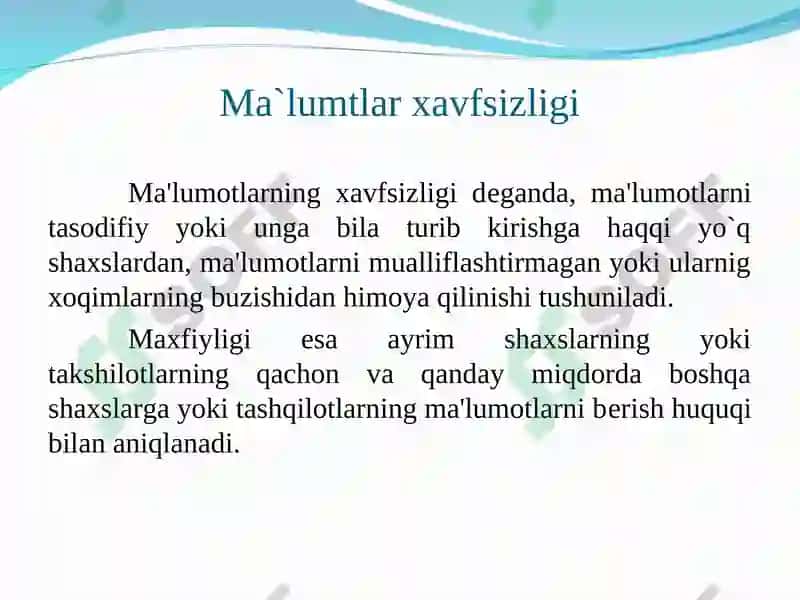 Ma`lumtlar xavfsizligi

Ma'lumotlarning xavfsizligi deganda, ma'lumotlarni tasodifiy yoki unga bila turib kirishga haqqi yo`q shaxslardan, ma'lumotlarni mualliflashtirmagan yoki ularnig xoqimlarning buzishidan himoya qilinishi tushuniladi.

Maxfiyligi esa ayrim shaxslarning yoki takshilotlarning qachon va qanday miqdorda boshqa shaxslarga yoki tashqilotlarning ma'lumotlarni berish huquqi bilan aniqlanadi.